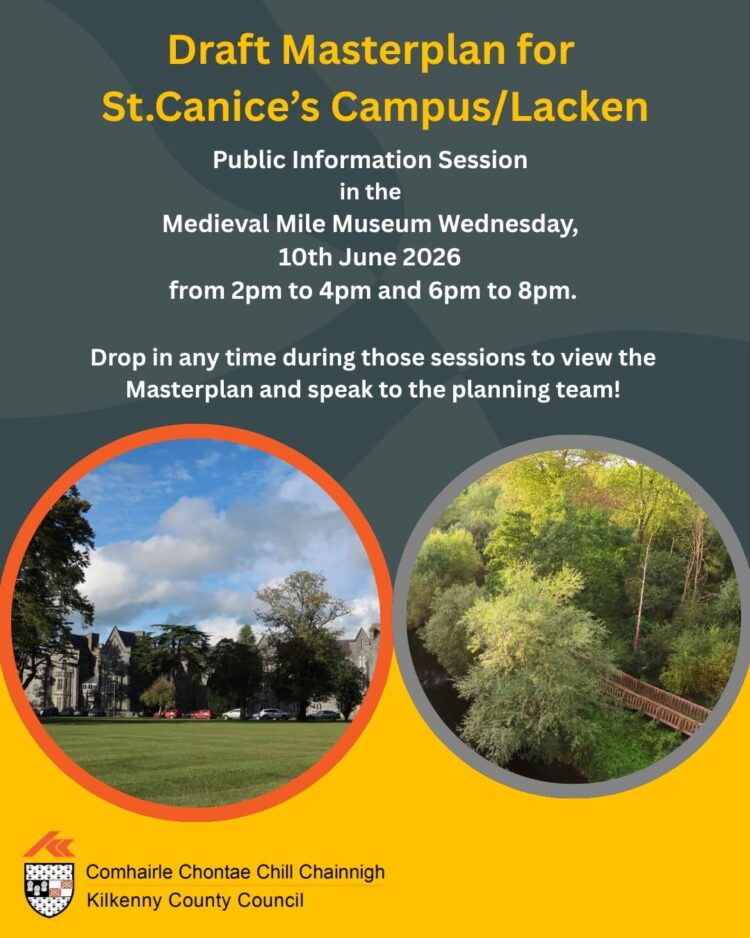 Draft Masterplan for St.Canice's Campus/Lacken

Public Information Session in the Medieval Mile Museum Wednesday, 10th June 2026 from 2pm to 4pm and 6pm to 8pm.

Drop in any time during those sessions to view the Masterplan and speak to the planning team!

Comhairle Chontae Chill Chainnigh
Kilkenny County Council